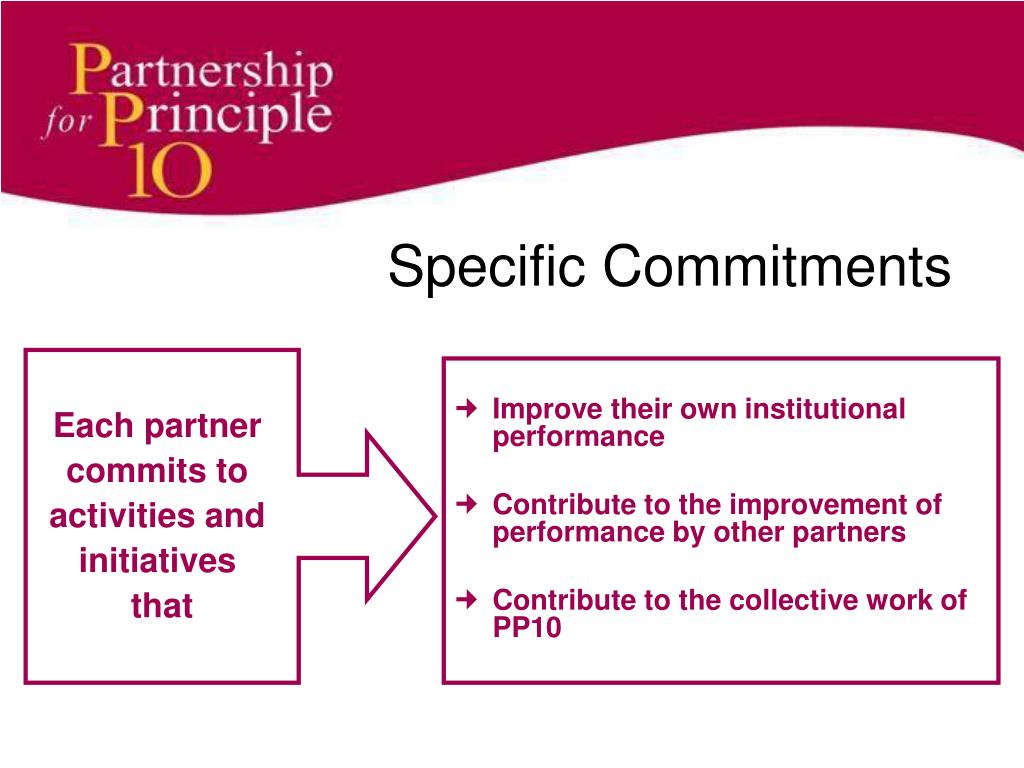 Partnership for Principle 10

Specific Commitments

Each partner commits to activities and initiatives that

➜ Improve their own institutional performance

➜ Contribute to the improvement of performance by other partners

➜ Contribute to the collective work of PP10